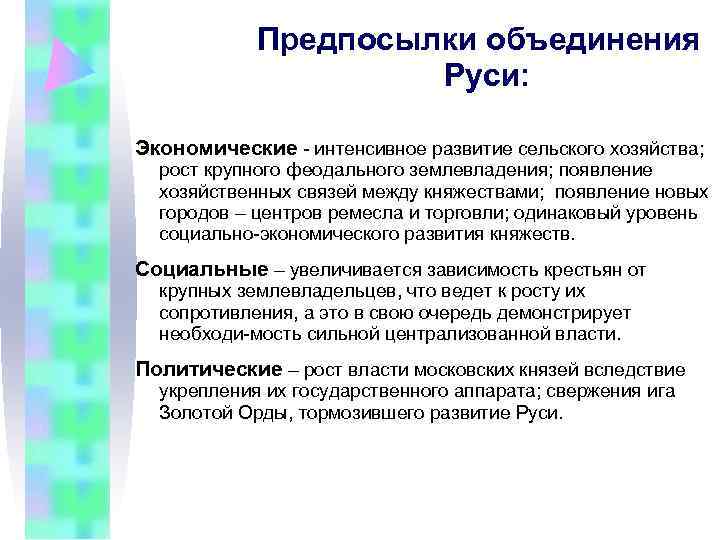 Предпосылки объединения Руси:

Экономические - интенсивное развитие сельского хозяйства; рост крупного феодального землевладения; появление хозяйственных связей между княжествами; появление новых городов – центров ремесла и торговли; одинаковый уровень социально-экономического развития княжеств.

Социальные – увеличивается зависимость крестьян от крупных землевладельцев, что ведет к росту их сопротивления, а это в свою очередь демонстрирует необходи-мость сильной централизованной власти.

Политические – рост власти московских князей вследствие укрепления их государственного аппарата; свержения ига Золотой Орды, тормозившего развитие Руси.